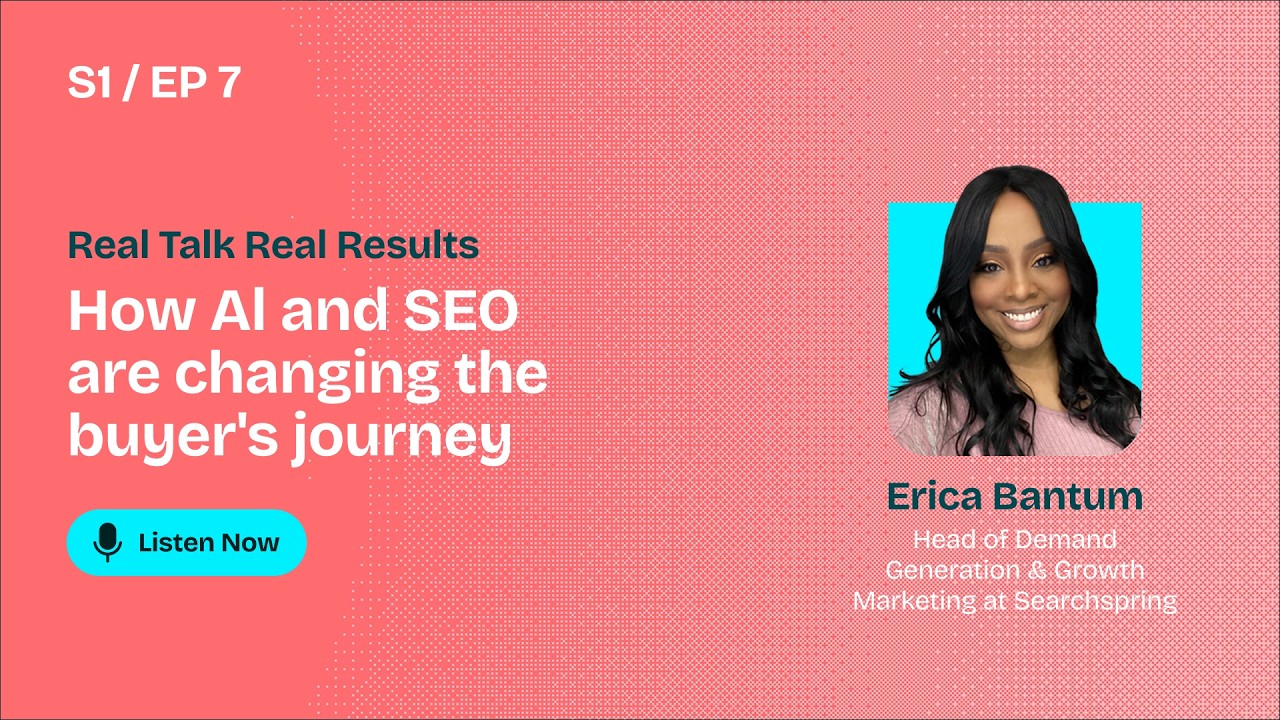 S1 / EP 7

Real Talk Real Results

How AI and SEO are changing the buyer's journey

Listen Now

Erica Bantum

Head of Demand Generation & Growth Marketing at Searchspring